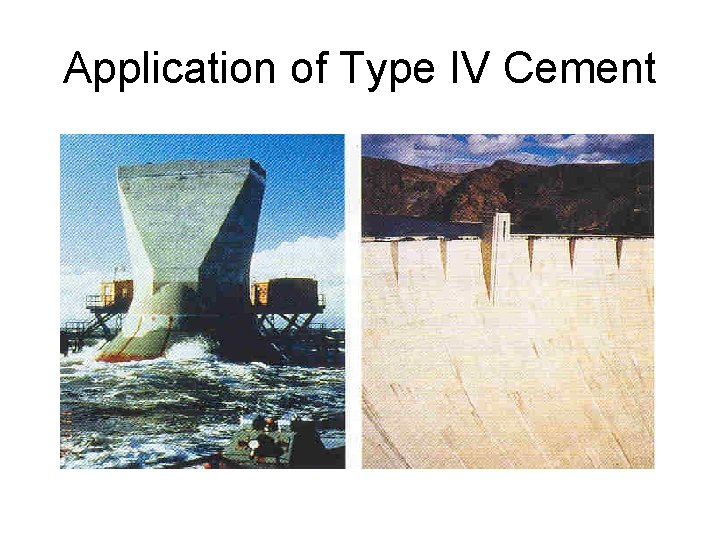 Application of Type IV Cement